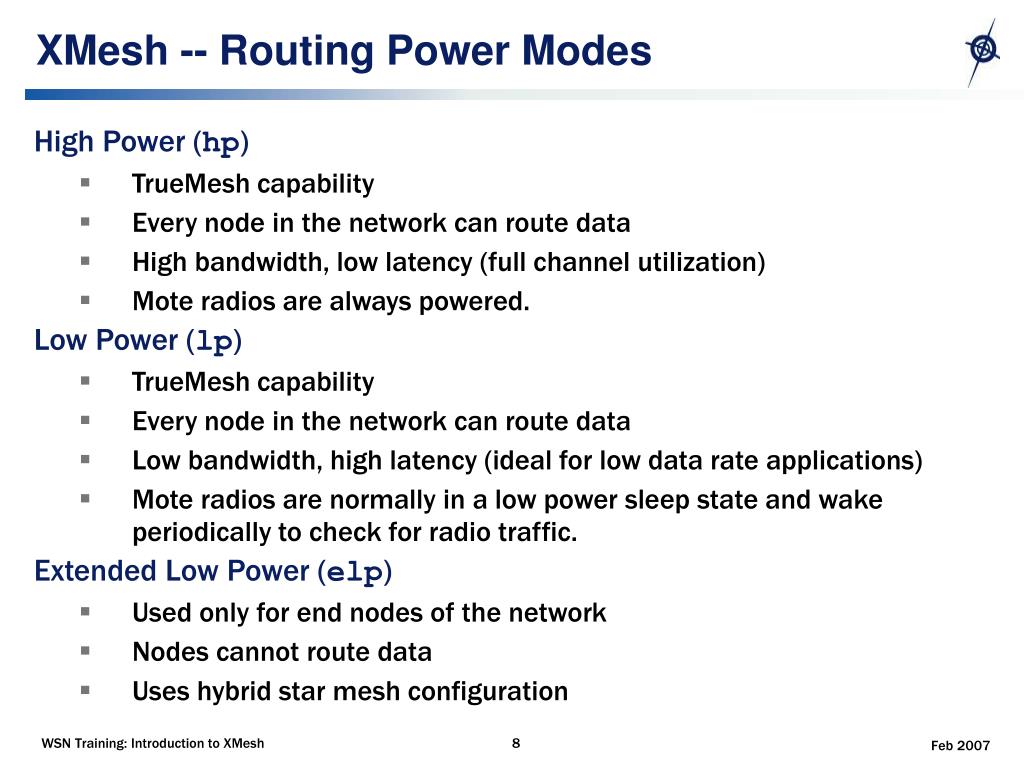 XMesh -- Routing Power Modes

High Power (hp)

- TrueMesh capability
- Every node in the network can route data
- High bandwidth, low latency (full channel utilization)
- Mote radios are always powered.

Low Power (lp)

- TrueMesh capability
- Every node in the network can route data
- Low bandwidth, high latency (ideal for low data rate applications)
- Mote radios are normally in a low power sleep state and wake periodically to check for radio traffic.

Extended Low Power (elp)

- Used only for end nodes of the network
- Nodes cannot route data
- Uses hybrid star mesh configuration

WSN Training: Introduction to XMesh 8 Feb 2007